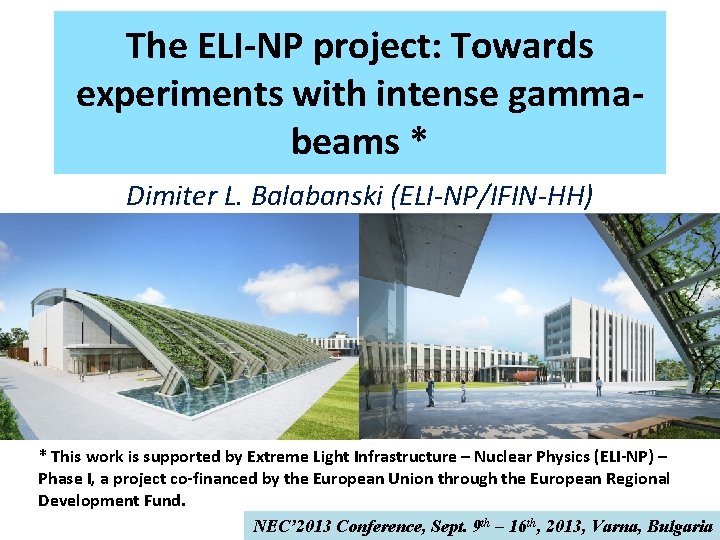 The ELI-NP project: Towards experiments with intense gamma-beams *

Dimiter L. Balabanski (ELI-NP/IFIN-HH)

* This work is supported by Extreme Light Infrastructure – Nuclear Physics (ELI-NP) – Phase I, a project co-financed by the European Union through the European Regional Development Fund.

NEC'2013 Conference, Sept. 9$^{th}$ – 16$^{th}$, 2013, Varna, Bulgaria